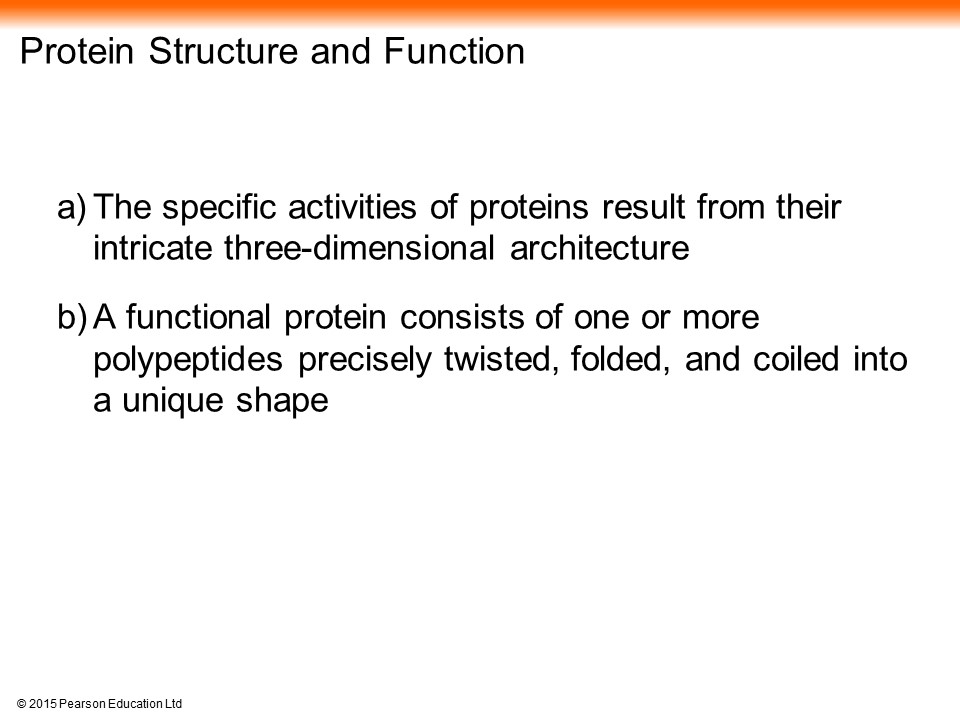 Protein Structure and Function

a) The specific activities of proteins result from their intricate three-dimensional architecture

b) A functional protein consists of one or more polypeptides precisely twisted, folded, and coiled into a unique shape

© 2015 Pearson Education Ltd